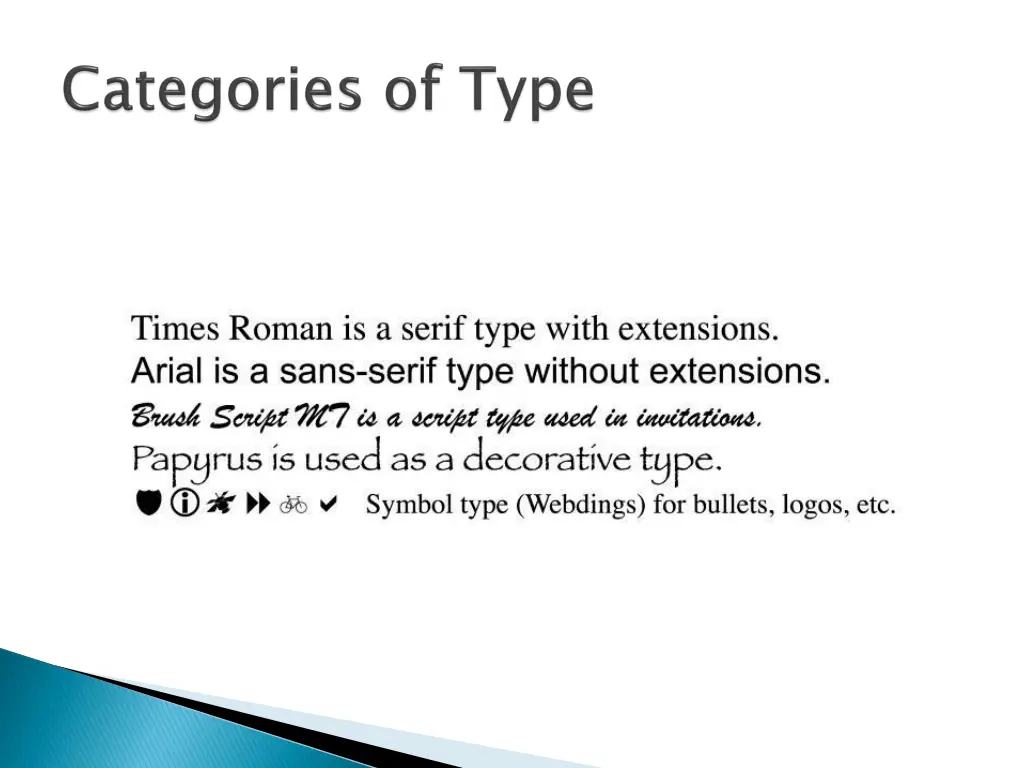 Categories of Type

Times Roman is a serif type with extensions.
Arial is a sans-serif type without extensions.
Brush Script MT is a script type used in invitations.
Papyrus is used as a decorative type.
Symbol type (Webdings) for bullets, logos, etc.